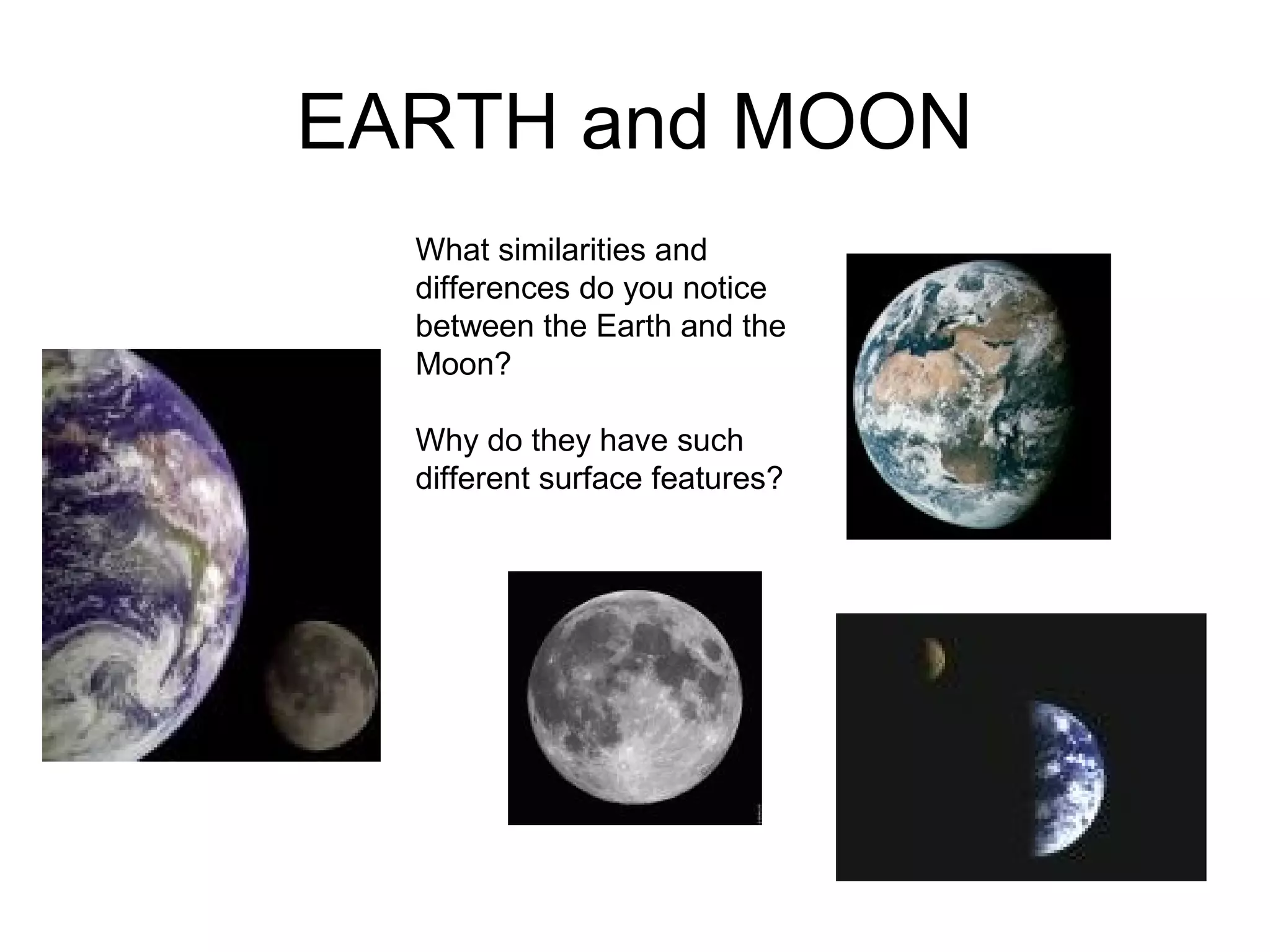 EARTH and MOON

What similarities and differences do you notice between the Earth and the Moon?

Why do they have such different surface features?